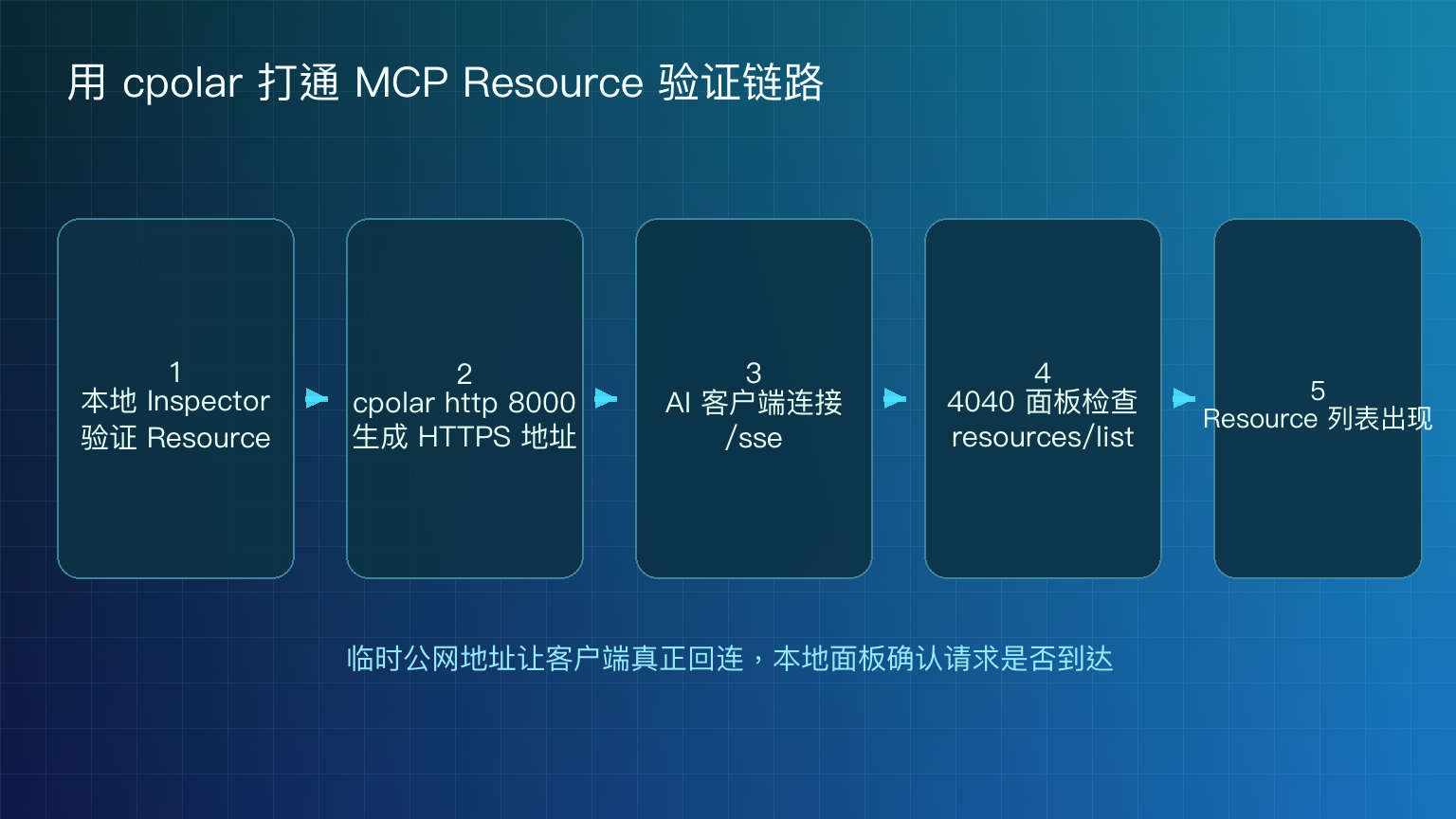 用 cpolar 打通 MCP Resource 验证链路

1
本地 Inspector
验证 Resource

2
cpolar http 8000
生成 HTTPS 地址

3
AI 客户端连接
/sse

4
4040 面板检查
resources/list

5
Resource 列表出现

临时公网地址让客户端真正回连，本地面板确认请求是否到达